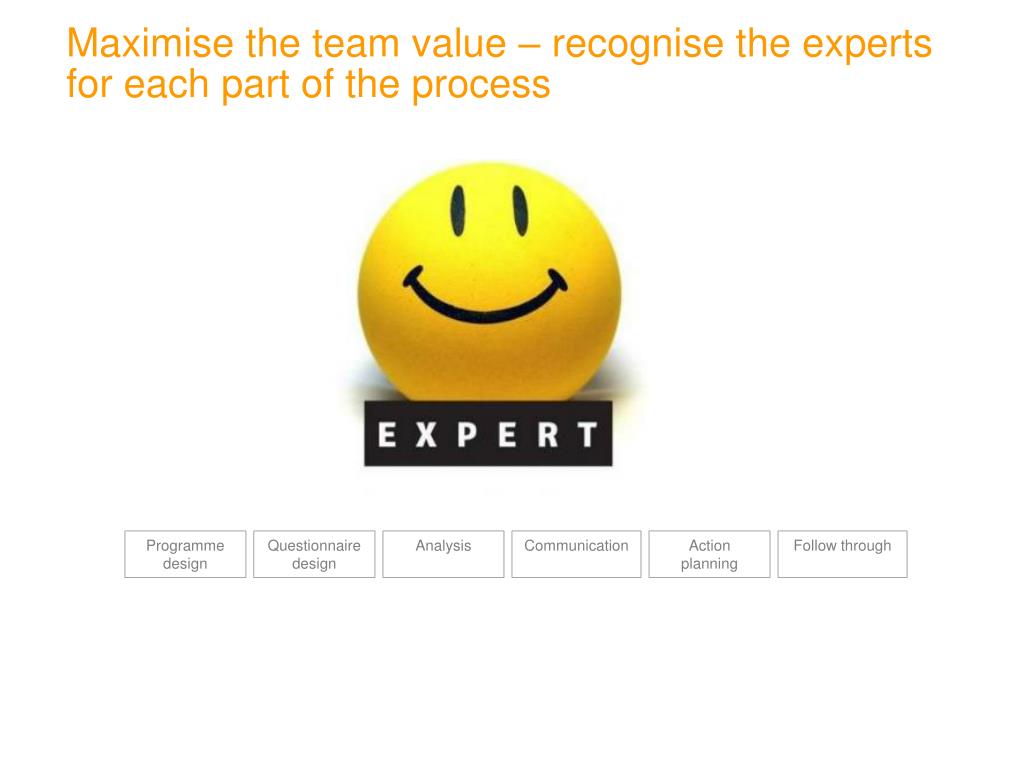 Maximise the team value – recognise the experts for each part of the process

EXPERT

Programme design

Questionnaire design

Analysis

Communication

Action planning

Follow through